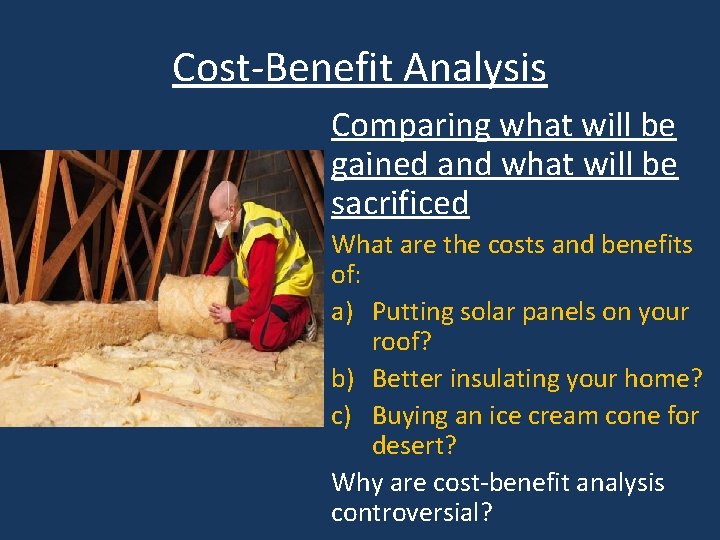 Cost-Benefit Analysis

Comparing what will be gained and what will be sacrificed

What are the costs and benefits of:

a) Putting solar panels on your roof?

b) Better insulating your home?

c) Buying an ice cream cone for desert?

Why are cost-benefit analysis controversial?